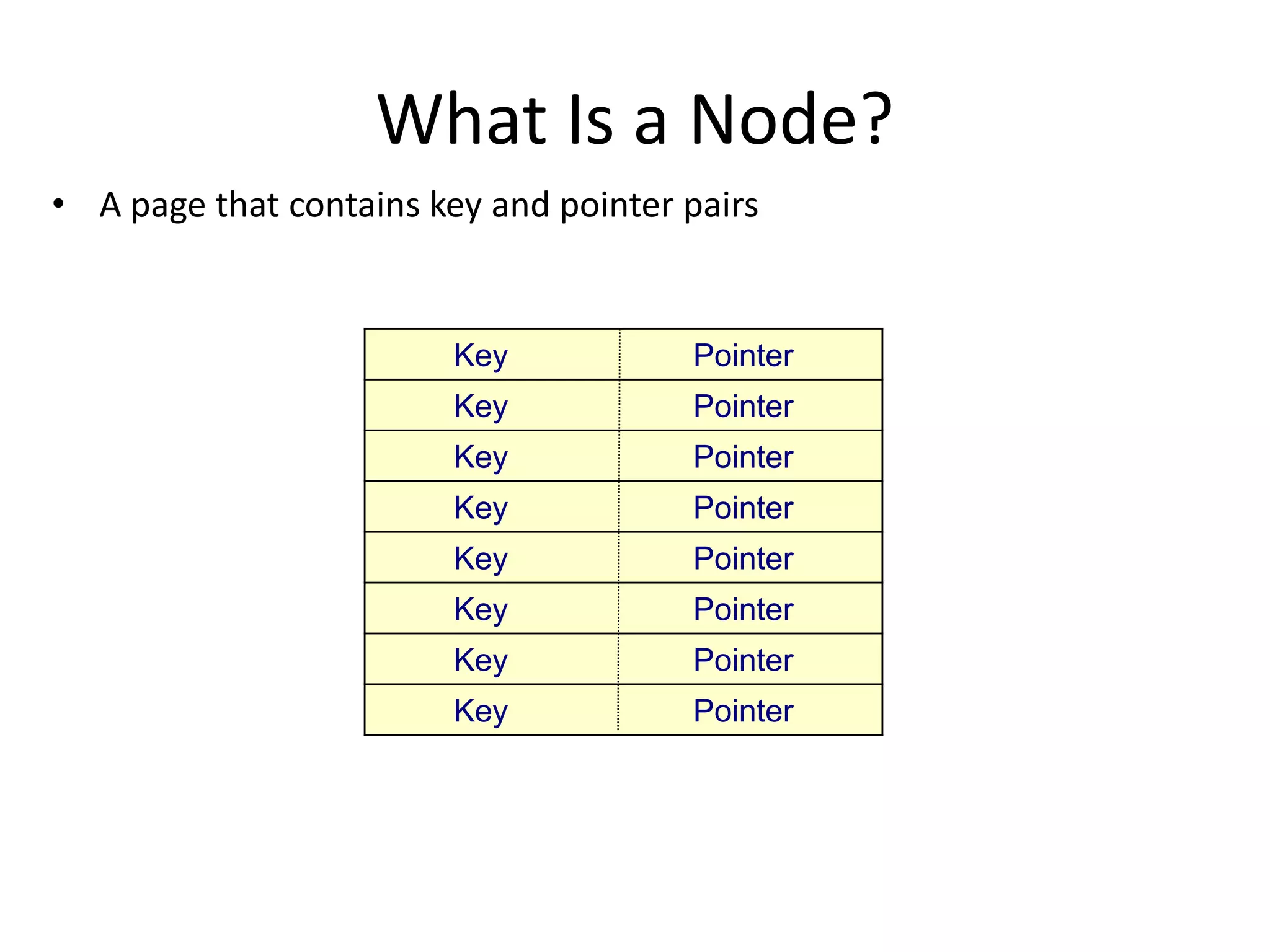 What Is a Node?

• A page that contains key and pointer pairs

| Key | Pointer |
|---|---|
| Key | Pointer |
| Key | Pointer |
| Key | Pointer |
| Key | Pointer |
| Key | Pointer |
| Key | Pointer |
| Key | Pointer |